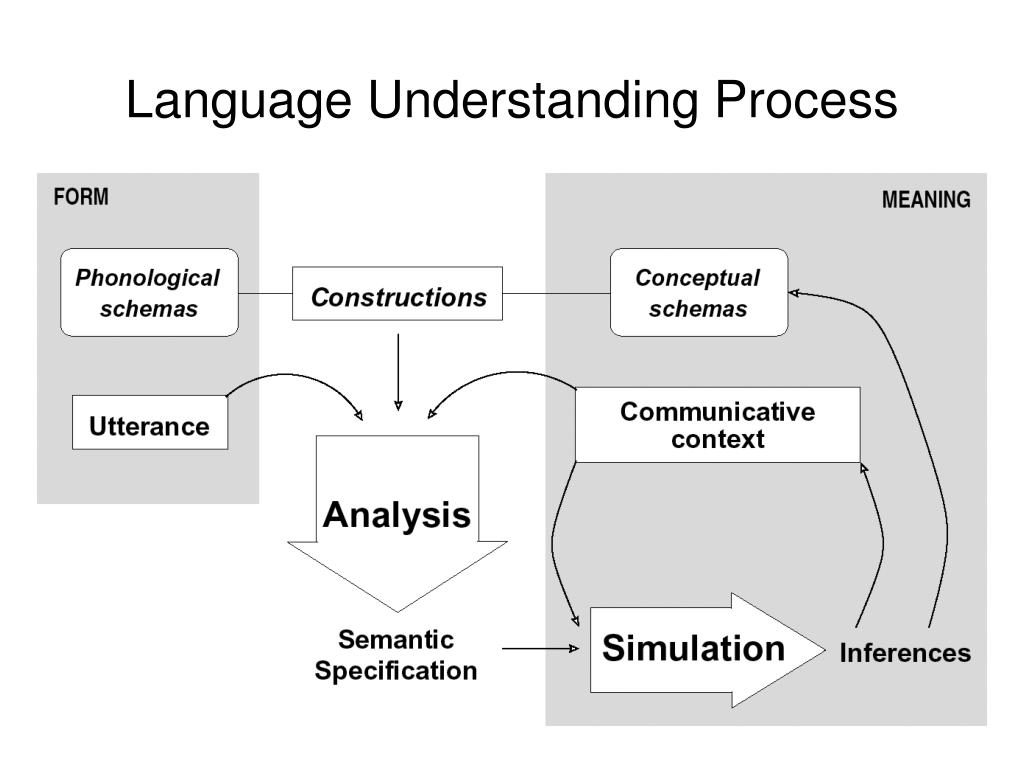 Language Understanding Process

FORM

MEANING

Phonological schemas

Constructions

Conceptual schemas

Utterance

Communicative context

Analysis

Semantic Specification

Simulation

Inferences